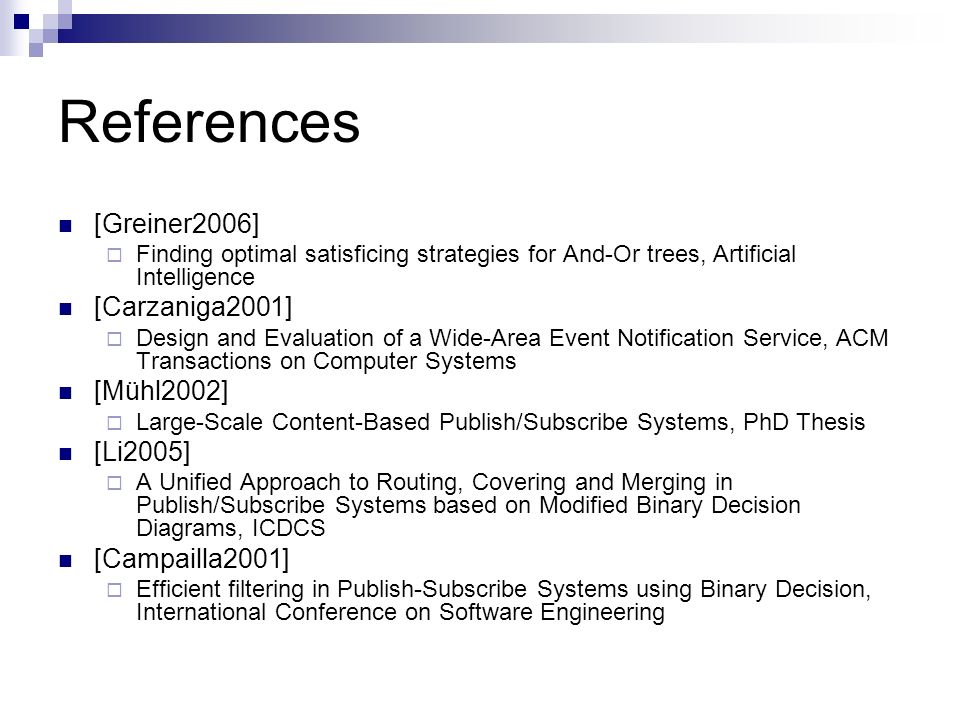 References

[Greiner2006]

Finding optimal satisficing strategies for And-Or trees, Artificial Intelligence

[Carzaniga2001]

Design and Evaluation of a Wide-Area Event Notification Service, ACM Transactions on Computer Systems

[Mühl2002]

Large-Scale Content-Based Publish/Subscribe Systems, PhD Thesis

[Li2005]

A Unified Approach to Routing, Covering and Merging in Publish/Subscribe Systems based on Modified Binary Decision Diagrams, ICDCS

[Campailla2001]

Efficient filtering in Publish-Subscribe Systems using Binary Decision, International Conference on Software Engineering